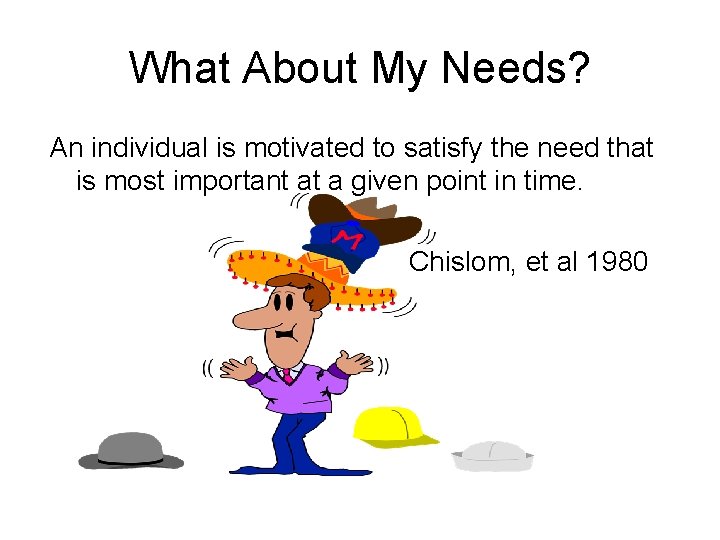 What About My Needs?

An individual is motivated to satisfy the need that is most important at a given point in time.

Chislom, et al 1980